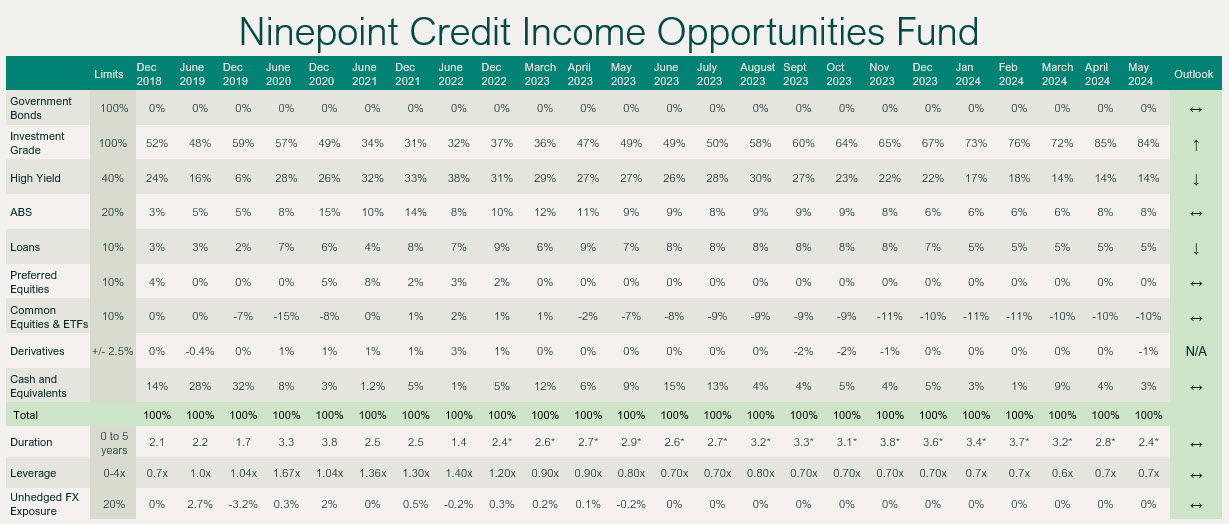 Ninepoint Credit Income Opportunities Fund

| | Limits | Dec 2018 | June 2019 | Dec 2019 | June 2020 | Dec 2020 | June 2021 | Dec 2021 | June 2022 | Dec 2022 | March 2023 | April 2023 | May 2023 | June 2023 | July 2023 | August 2023 | Sept 2023 | Oct 2023 | Nov 2023 | Dec 2023 | Jan 2024 | Feb 2024 | March 2024 | April 2024 | May 2024 | Outlook |
|---|---|---|---|---|---|---|---|---|---|---|---|---|---|---|---|---|---|---|---|---|---|---|---|---|---|---|
| Government Bonds | 100% | 0% | 0% | 0% | 0% | 0% | 0% | 0% | 0% | 0% | 0% | 0% | 0% | 0% | 0% | 0% | 0% | 0% | 0% | 0% | 0% | 0% | 0% | 0% | 0% | ↔ |
| Investment Grade | 100% | 52% | 48% | 59% | 57% | 49% | 34% | 31% | 32% | 37% | 36% | 47% | 49% | 49% | 50% | 58% | 60% | 64% | 65% | 67% | 73% | 76% | 72% | 85% | 84% | ↑ |
| High Yield | 40% | 24% | 16% | 6% | 28% | 26% | 32% | 33% | 38% | 31% | 29% | 27% | 27% | 26% | 28% | 30% | 27% | 23% | 22% | 22% | 17% | 18% | 14% | 14% | 14% | ↓ |
| ABS | 20% | 3% | 5% | 5% | 8% | 15% | 10% | 14% | 8% | 10% | 12% | 11% | 9% | 9% | 8% | 9% | 9% | 9% | 8% | 6% | 6% | 6% | 6% | 8% | 8% | ↔ |
| Loans | 10% | 3% | 3% | 2% | 7% | 6% | 4% | 8% | 7% | 9% | 6% | 9% | 7% | 8% | 8% | 8% | 8% | 8% | 8% | 7% | 5% | 5% | 5% | 5% | 5% | ↓ |
| Preferred Equities | 10% | 4% | 0% | 0% | 0% | 5% | 8% | 2% | 3% | 2% | 0% | 0% | 0% | 0% | 0% | 0% | 0% | 0% | 0% | 0% | 0% | 0% | 0% | 0% | 0% | ↔ |
| Common Equities & ETFs | 10% | 0% | 0% | -7% | -15% | -8% | 0% | 1% | 2% | 1% | 1% | -2% | -7% | -8% | -9% | -9% | -9% | -9% | -11% | -10% | -11% | -11% | -10% | -10% | -10% | ↔ |
| Derivatives | +/- 2.5% | 0% | -0.4% | 0% | 1% | 1% | 1% | 1% | 3% | 1% | 0% | 0% | 0% | 0% | 0% | 0% | -2% | -2% | -1% | 0% | 0% | 0% | 0% | 0% | -1% | N/A |
| Cash and Equivalents | | 14% | 28% | 32% | 8% | 3% | 1.2% | 5% | 1% | 5% | 12% | 6% | 9% | 15% | 13% | 4% | 4% | 5% | 4% | 5% | 3% | 1% | 9% | 4% | 3% | ↔ |
| Total | | 100% | 100% | 100% | 100% | 100% | 100% | 100% | 100% | 100% | 100% | 100% | 100% | 100% | 100% | 100% | 100% | 100% | 100% | 100% | 100% | 100% | 100% | 100% | 100% | |
| Duration | 0 to 5 years | 2.1 | 2.2 | 1.7 | 3.3 | 3.8 | 2.5 | 2.5 | 1.4 | 2.4* | 2.6* | 2.7* | 2.9* | 2.6* | 2.7* | 3.2* | 3.3* | 3.1* | 3.8* | 3.6* | 3.4* | 3.7* | 3.2* | 2.8* | 2.4* | ↔ |
| Leverage | 0-4x | 0.7x | 1.0x | 1.04x | 1.67x | 1.04x | 1.36x | 1.30x | 1.40x | 1.20x | 0.90x | 0.90x | 0.80x | 0.70x | 0.70x | 0.80x | 0.70x | 0.70x | 0.70x | 0.70x | 0.7x | 0.7x | 0.6x | 0.7x | 0.7x | ↔ |
| Unhedged FX Exposure | 20% | 0% | 2.7% | -3.2% | 0.3% | 2% | 0% | 0.5% | -0.2% | 0.3% | 0.2% | 0.1% | -0.2% | 0% | 0% | 0% | 0% | 0% | 0% | 0% | 0% | 0% | 0% | 0% | 0% | ↔ |